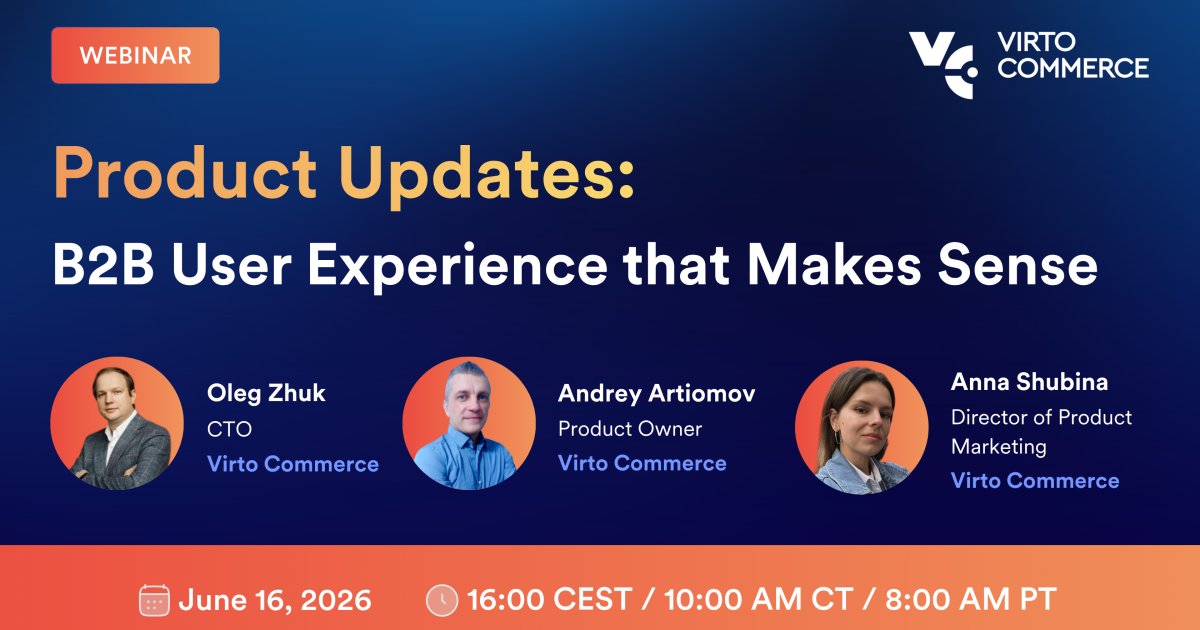 WEBINAR

VIRTO COMMERCE

Product Updates:

B2B User Experience that Makes Sense

Oleg Zhuk
CTO
Virto Commerce

Andrey Artiomov
Product Owner
Virto Commerce

Anna Shubina
Director of Product Marketing
Virto Commerce

June 16, 2026

16:00 CEST / 10:00 AM CT / 8:00 AM PT